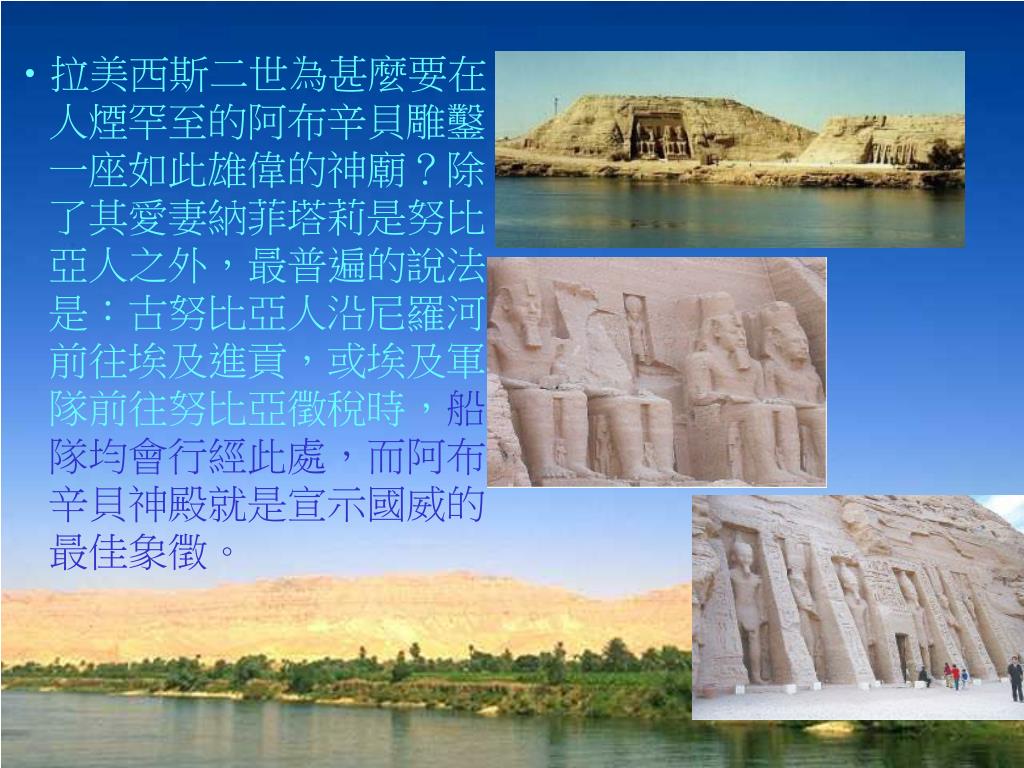 • 拉美西斯二世為甚麼要在人煙罕至的阿布辛貝雕鑿一座如此雄偉的神廟？除了其愛妻納菲塔莉是努比亞人之外，最普遍的說法是：古努比亞人沿尼羅河前往埃及進貢，或埃及軍隊前往努比亞徵稅時，船隊均會行經此處，而阿布辛貝神殿就是宣示國威的最佳象徵。